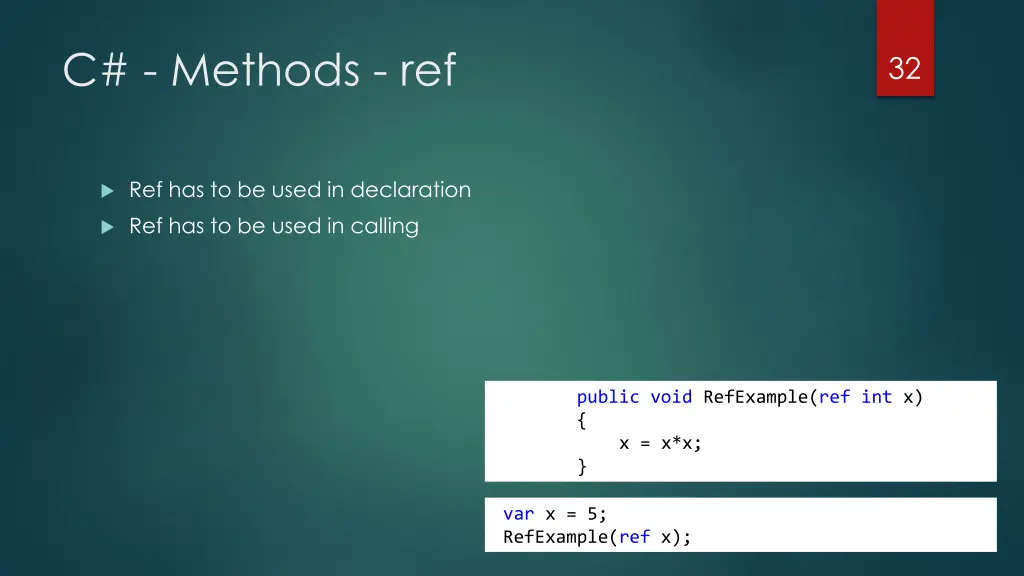 C# - Methods - ref

32

Ref has to be used in declaration
Ref has to be used in calling

public void RefExample(ref int x)
{
    x = x*x;
}

var x = 5;
RefExample(ref x);